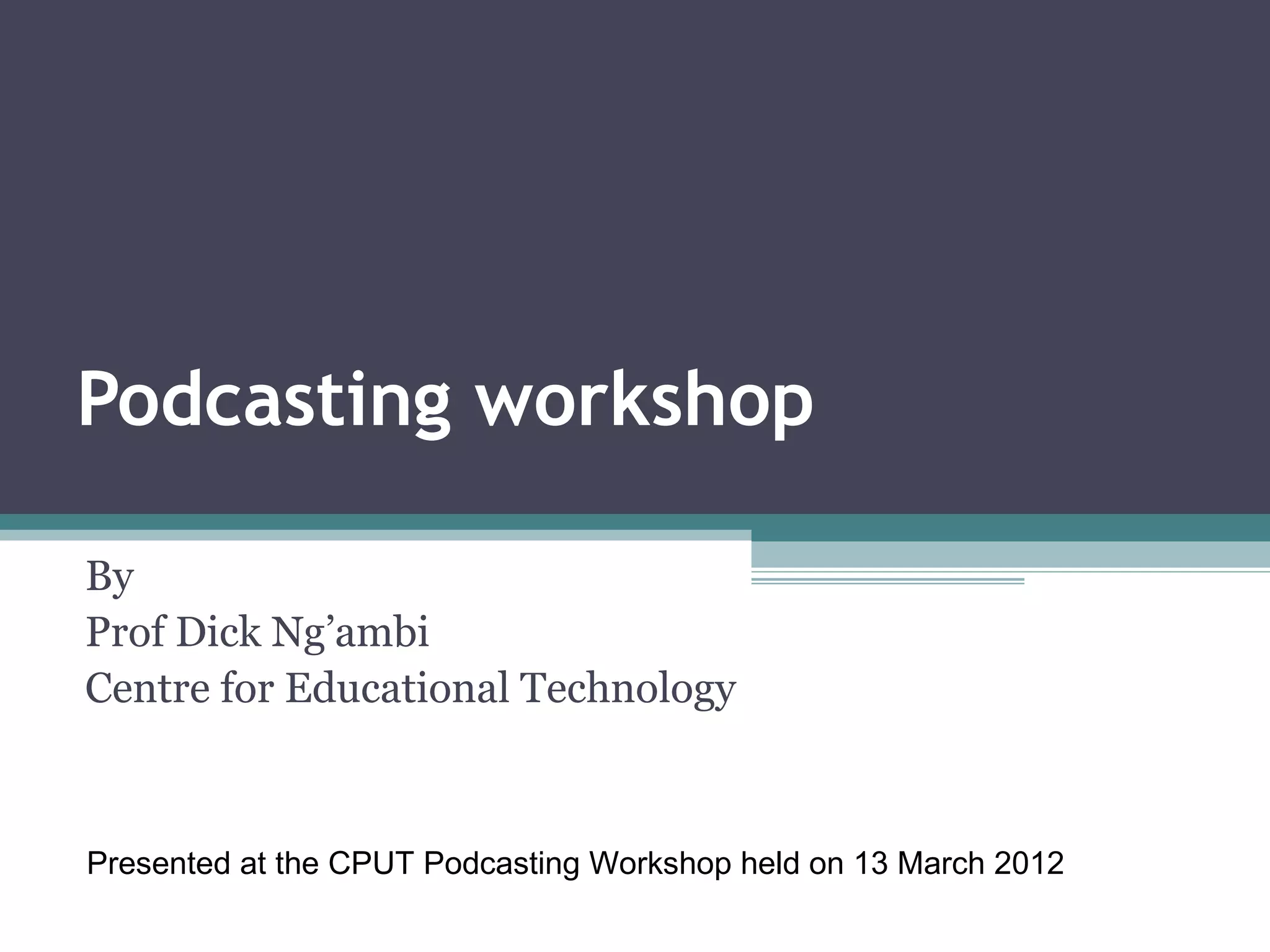 Podcasting workshop

By
Prof Dick Ng’ambi
Centre for Educational Technology

Presented at the CPUT Podcasting Workshop held on 13 March 2012